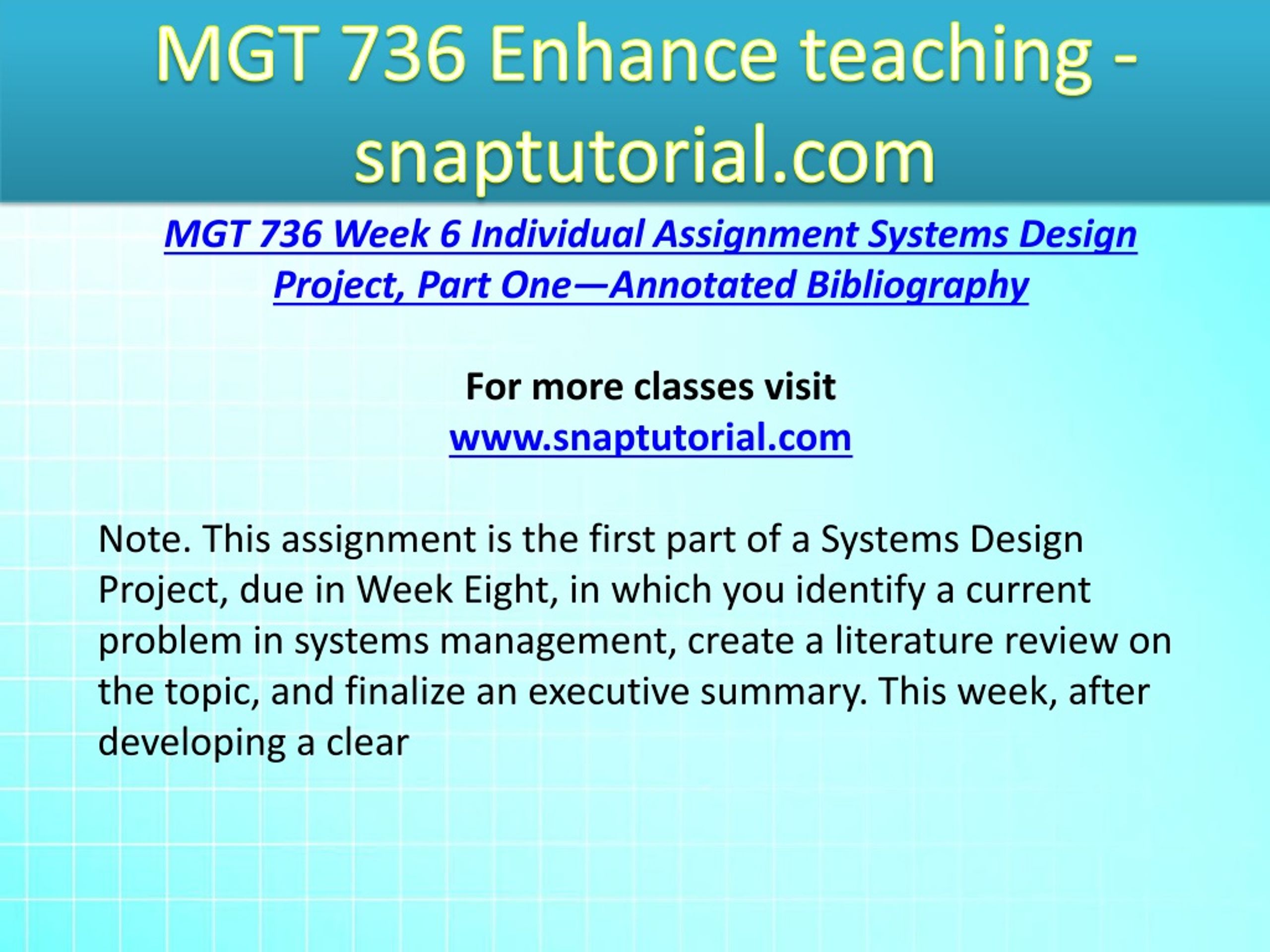 MGT 736 Enhance teaching - snaptutorial.com

MGT 736 Week 6 Individual Assignment Systems Design Project, Part One—Annotated Bibliography

For more classes visit
www.snaptutorial.com

Note. This assignment is the first part of a Systems Design Project, due in Week Eight, in which you identify a current problem in systems management, create a literature review on the topic, and finalize an executive summary. This week, after developing a clear